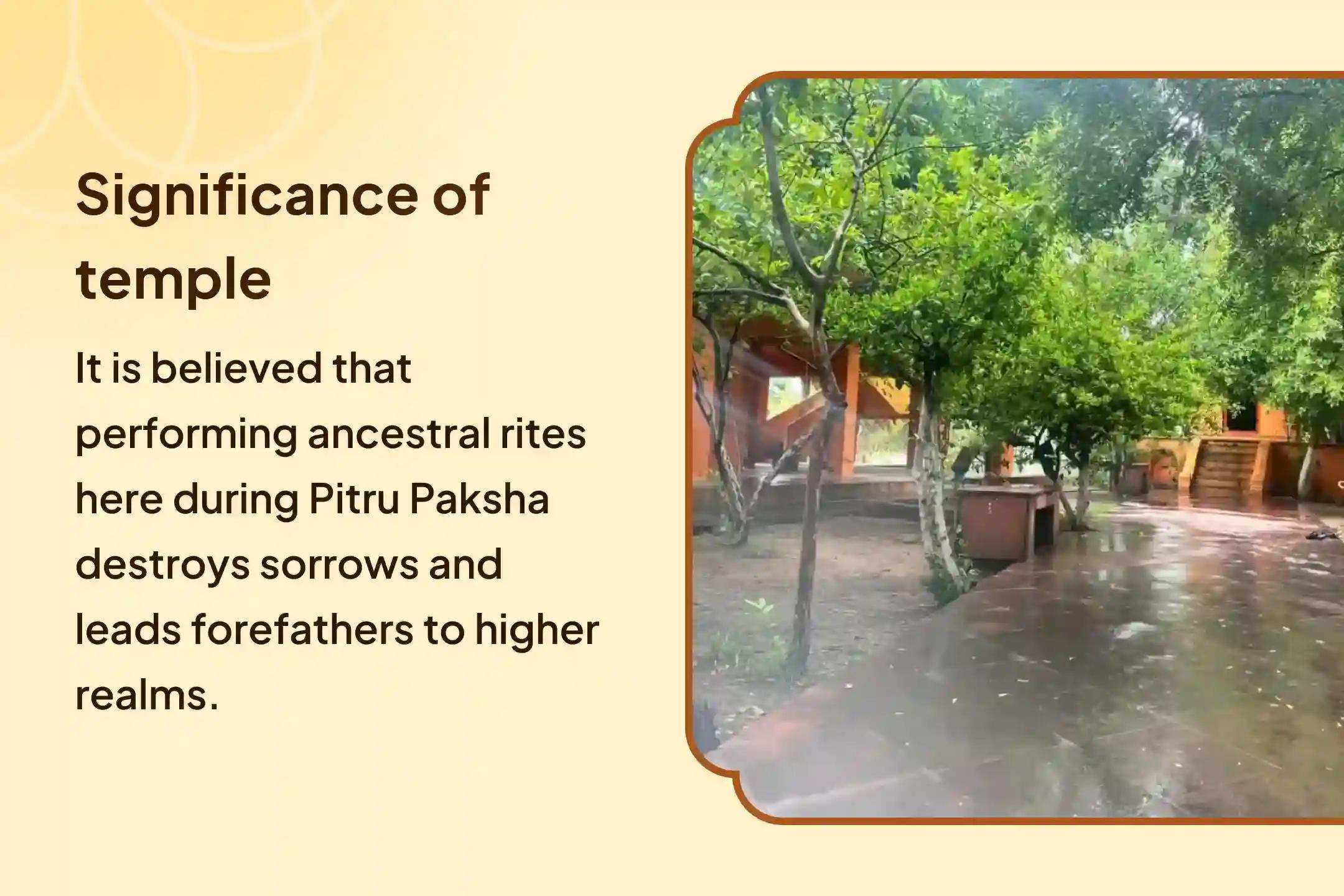 Significance of temple

It is believed that performing ancestral rites here during Pitru Paksha destroys sorrows and leads forefathers to higher realms.